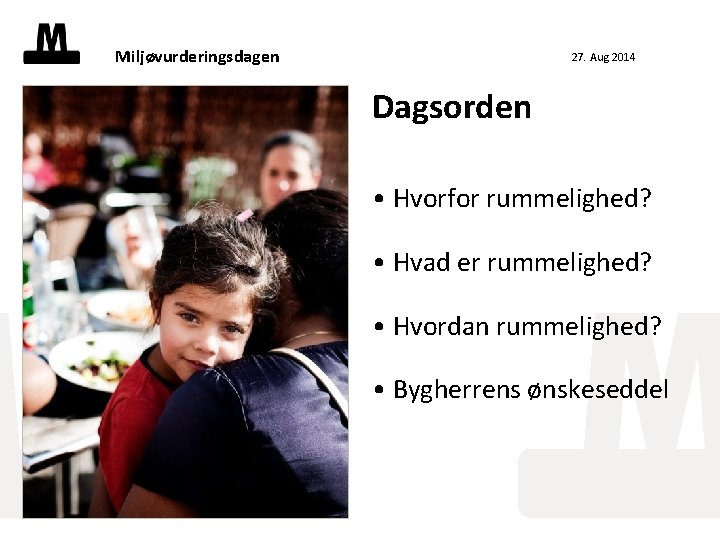 M

Miljøvurderingsdagen

27. Aug 2014

Dagsorden

• Hvorfor rummelighed?

• Hvad er rummelighed?

• Hvordan rummelighed?

• Bygherrens ønskeseddel